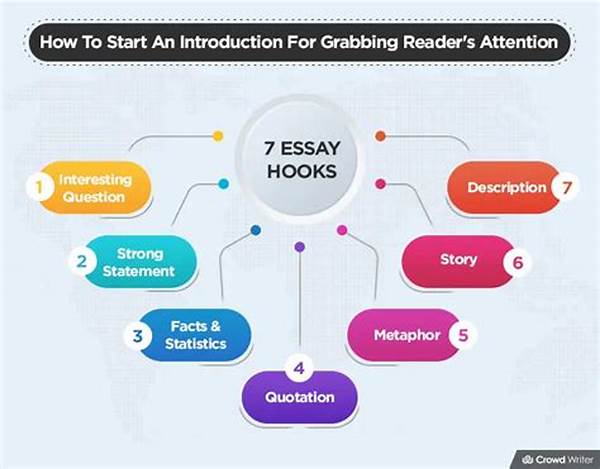 How To Start An Introduction For Grabbing Reader's Attention

7 ESSAY HOOKS

1 Interesting Question

2 Strong Statement

3 Facts & Statistics

4 Quotation

5 Metaphor

6 Story

7 Description

Crowd Writer